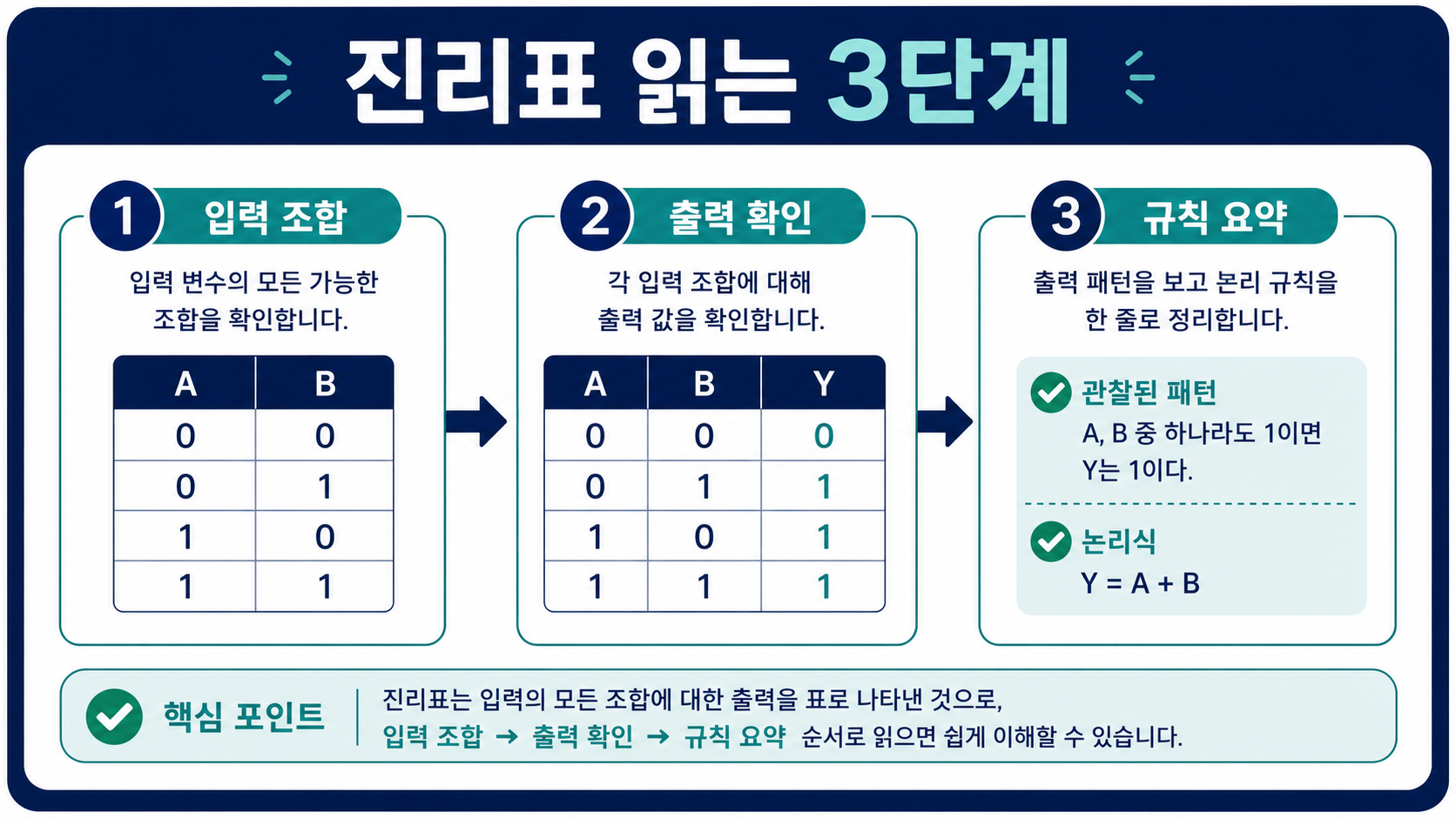 진리표 읽는 3단계

1 입력 조합

입력 변수의 모든 가능한 조합을 확인합니다.

| A | B |
|---|---|
| 0 | 0 |
| 0 | 1 |
| 1 | 0 |
| 1 | 1 |

2 출력 확인

각 입력 조합에 대해 출력 값을 확인합니다.

| A | B | Y |
|---|---|---|
| 0 | 0 | 0 |
| 0 | 1 | 1 |
| 1 | 0 | 1 |
| 1 | 1 | 1 |

3 규칙 요약

출력 패턴을 보고 논리 규칙을 한 줄로 정리합니다.

관찰된 패턴
A, B 중 하나라도 1이면 Y는 1이다.

논리식
Y = A + B

핵심 포인트
진리표는 입력의 모든 조합에 대한 출력을 표로 나타낸 것으로, 입력 조합 → 출력 확인 → 규칙 요약 순서로 읽으면 쉽게 이해할 수 있습니다.